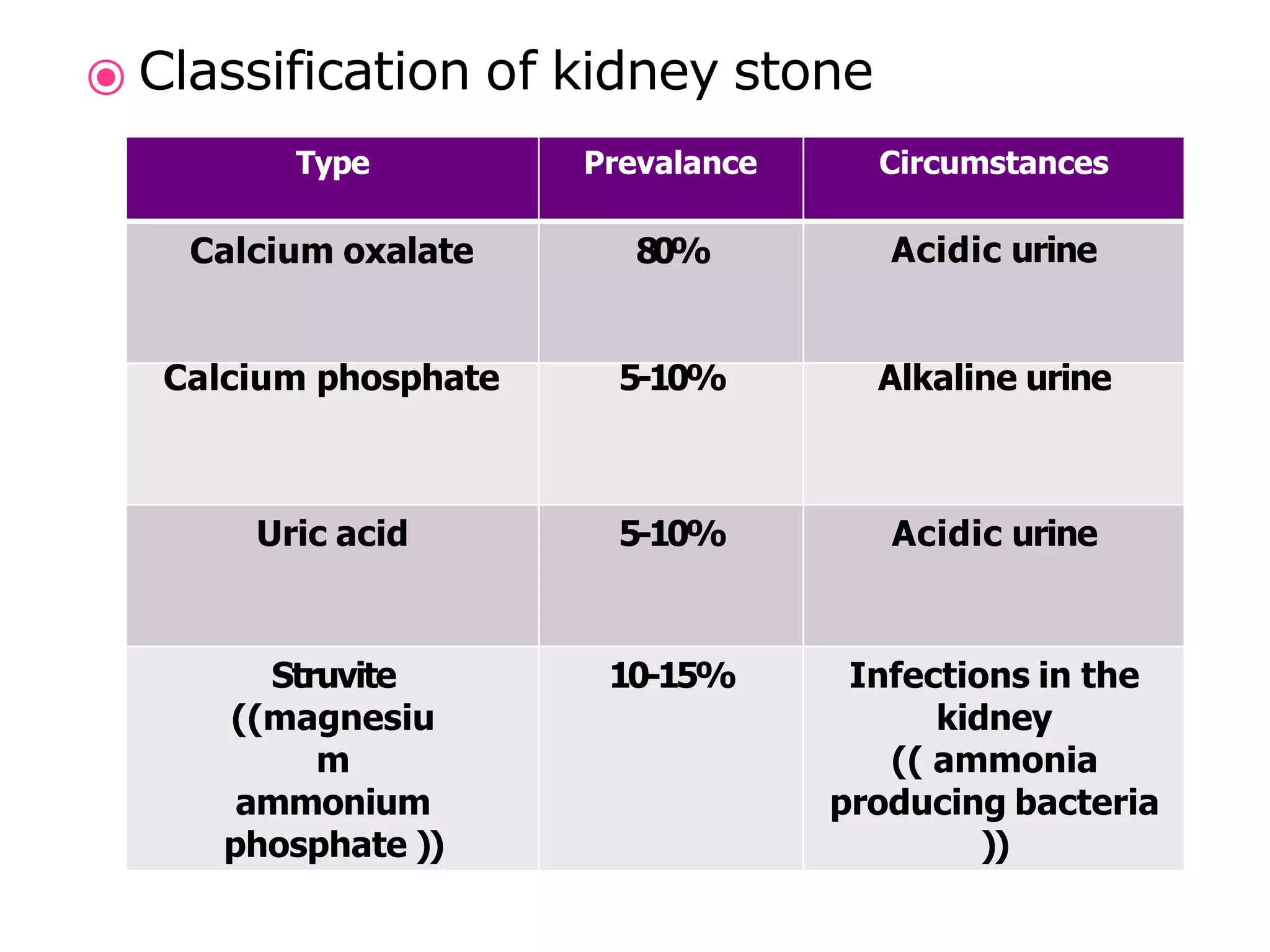 Classification of kidney stone

| Type | Prevalance | Circumstances |
|---|---|---|
| Calcium oxalate | 80% | Acidic urine |
| Calcium phosphate | 5-10% | Alkaline urine |
| Uric acid | 5-10% | Acidic urine |
| Struvite ((magnesium ammonium phosphate )) | 10-15% | Infections in the kidney (( ammonia producing bacteria )) |